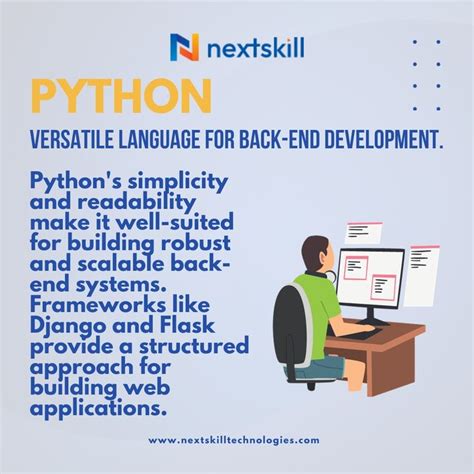 nextskill

PYTHON

VERSATILE LANGUAGE FOR BACK-END DEVELOPMENT.

Python's simplicity and readability make it well-suited for building robust and scalable back-end systems. Frameworks like Django and Flask provide a structured approach for building web applications.

www.nextskilltechnologies.com